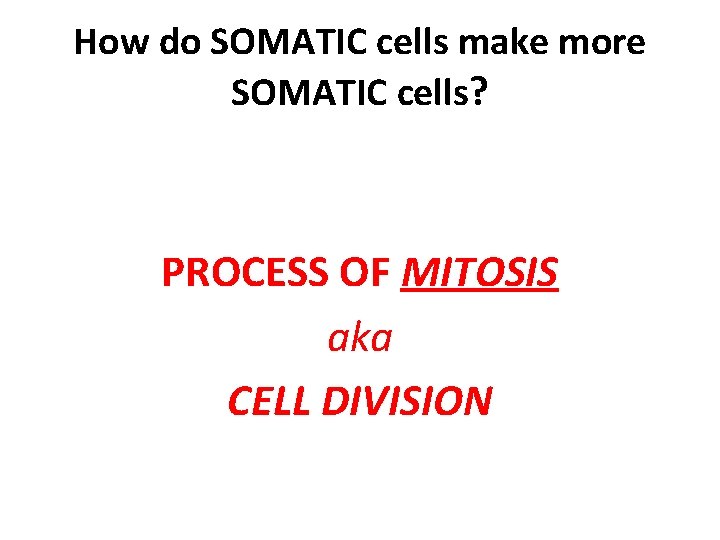 How do SOMATIC cells make more SOMATIC cells?

PROCESS OF MITOSIS

aka

CELL DIVISION